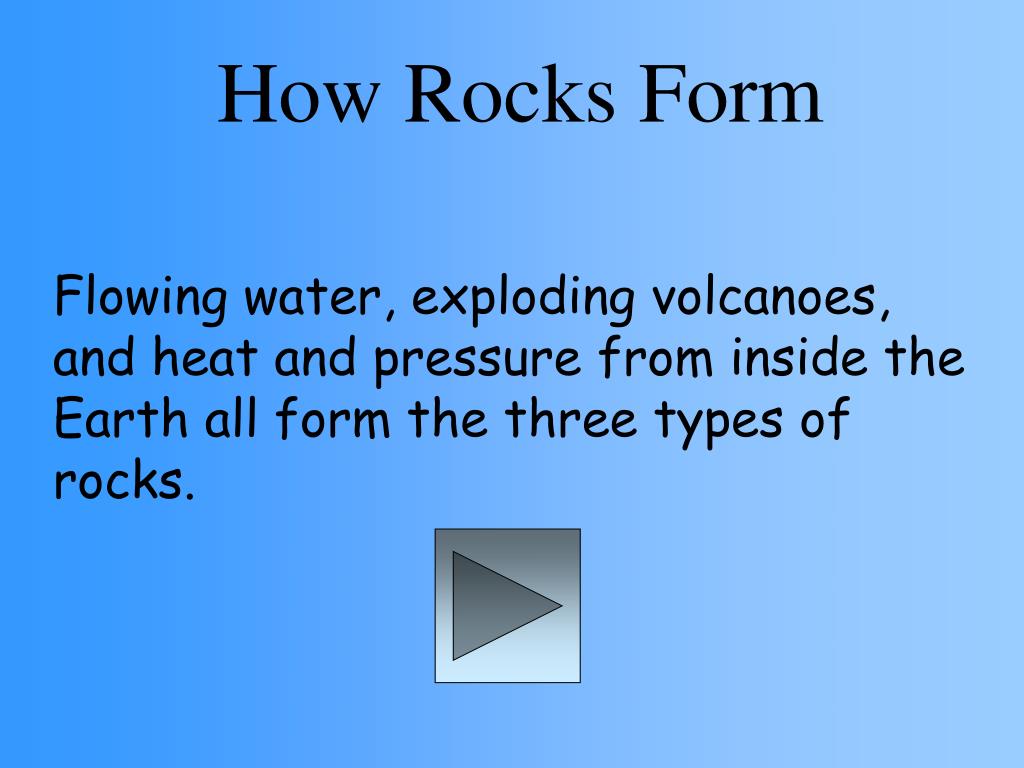 How Rocks Form

Flowing water, exploding volcanoes, and heat and pressure from inside the Earth all form the three types of rocks.